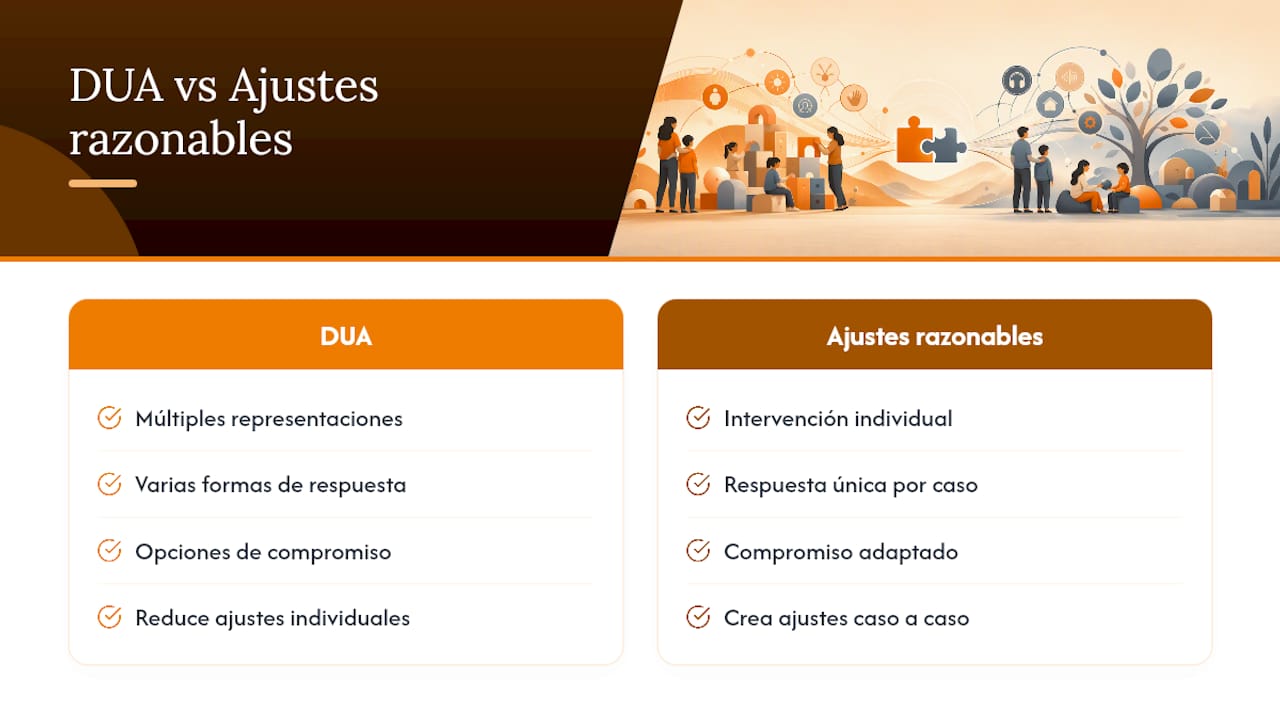 DUA vs Ajustes razonables

DUA

Múltiples representaciones

Varias formas de respuesta

Opciones de compromiso

Reduce ajustes individuales

Ajustes razonables

Intervención individual

Respuesta única por caso

Compromiso adaptado

Crea ajustes caso a caso